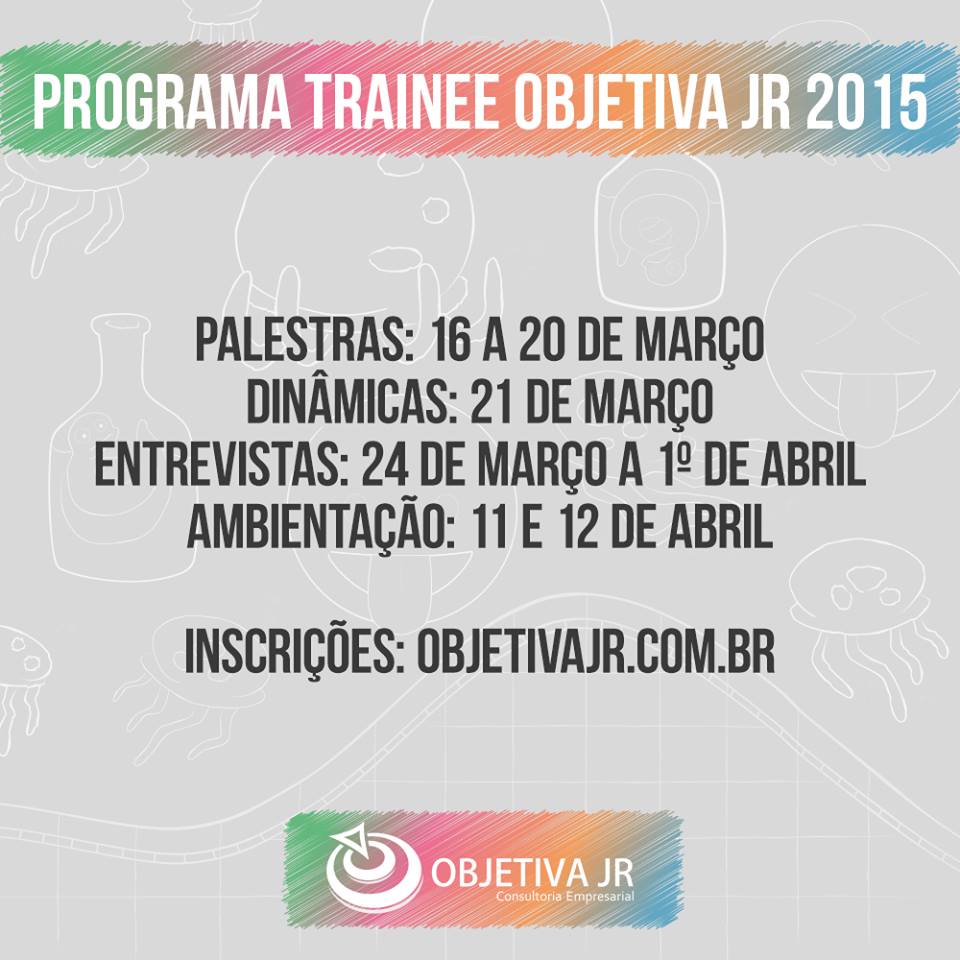 PROGRAMA TRAINEE OBJETIVA JR 2015

PALESTRAS: 16 A 20 DE MARÇO
DINÂMICAS: 21 DE MARÇO
ENTREVISTAS: 24 DE MARÇO A 1º DE ABRIL
AMBIENTAÇÃO: 11 E 12 DE ABRIL

INSCRIÇÕES: OBJETIVAJR.COM.BR

OBJETIVA JR
Consultoria Empresarial